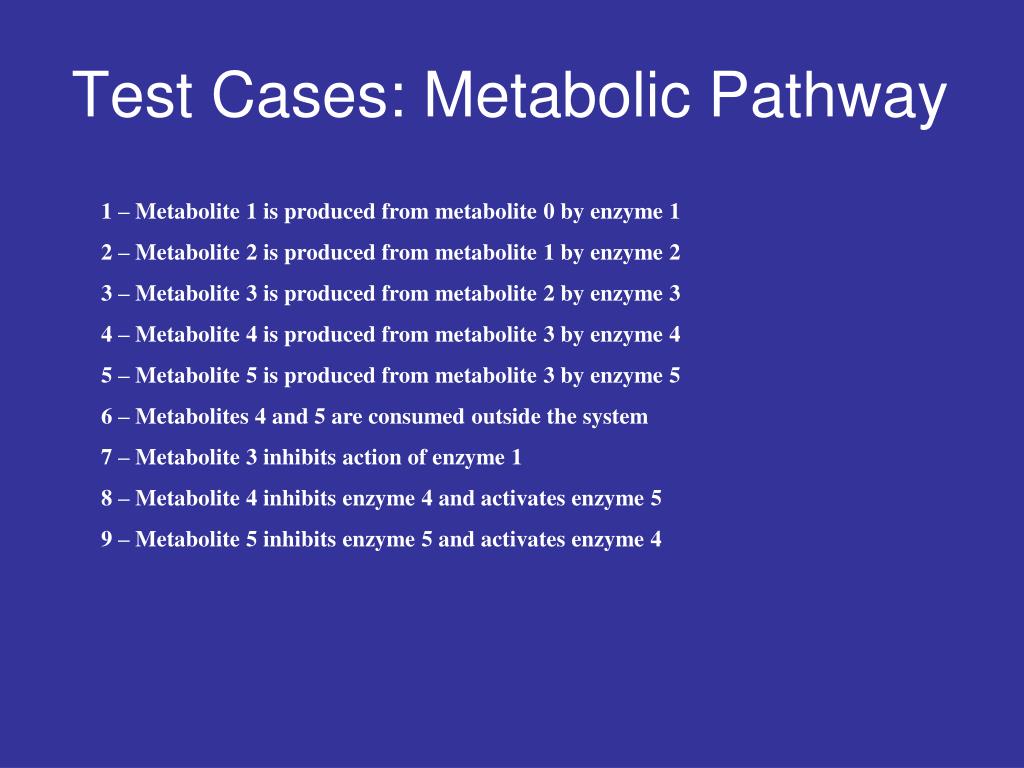 Test Cases: Metabolic Pathway

1 – Metabolite 1 is produced from metabolite 0 by enzyme 1

2 – Metabolite 2 is produced from metabolite 1 by enzyme 2

3 – Metabolite 3 is produced from metabolite 2 by enzyme 3

4 – Metabolite 4 is produced from metabolite 3 by enzyme 4

5 – Metabolite 5 is produced from metabolite 3 by enzyme 5

6 – Metabolites 4 and 5 are consumed outside the system

7 – Metabolite 3 inhibits action of enzyme 1

8 – Metabolite 4 inhibits enzyme 4 and activates enzyme 5

9 – Metabolite 5 inhibits enzyme 5 and activates enzyme 4